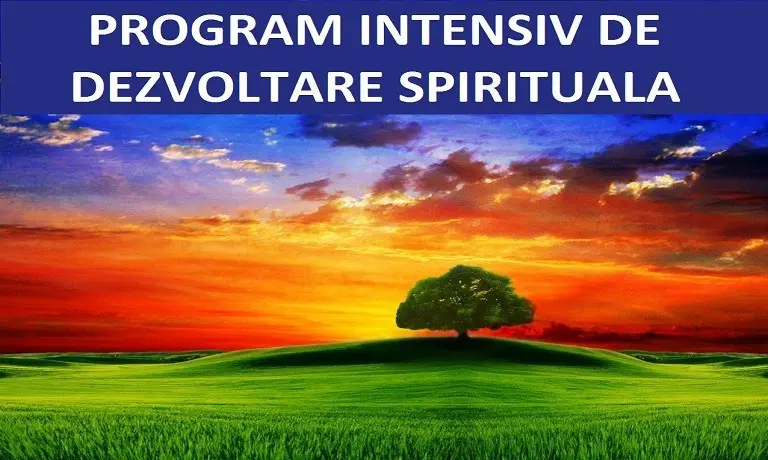 PROGRAM INTENSIV DE DEZVOLTARE SPIRITUALA